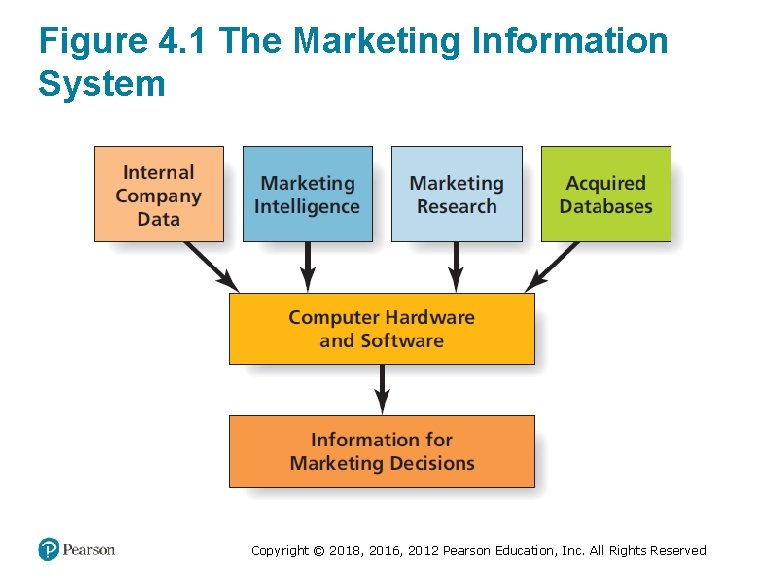 Figure 4.1 The Marketing Information System

Internal Company Data

Marketing Intelligence

Marketing Research

Acquired Databases

Computer Hardware and Software

Information for Marketing Decisions

Pearson

Copyright © 2018, 2016, 2012 Pearson Education, Inc. All Rights Reserved